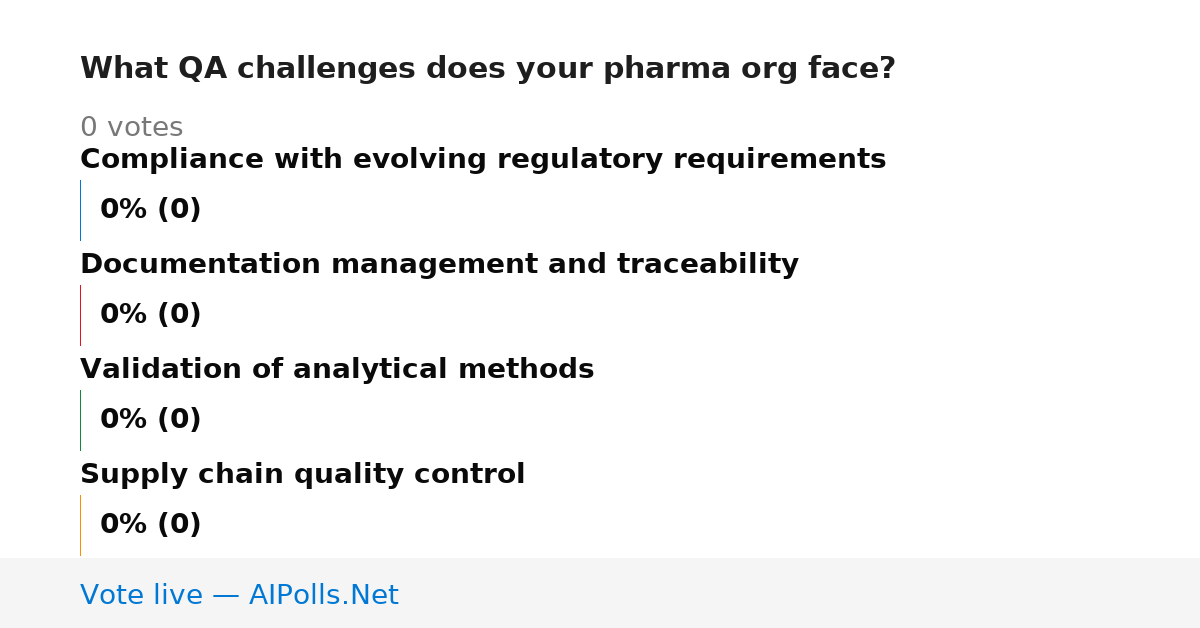 What QA challenges does your pharma org face?

0 votes

Compliance with evolving regulatory requirements

0% (0)

Documentation management and traceability

0% (0)

Validation of analytical methods

0% (0)

Supply chain quality control

0% (0)

Vote live — AIPolls.Net